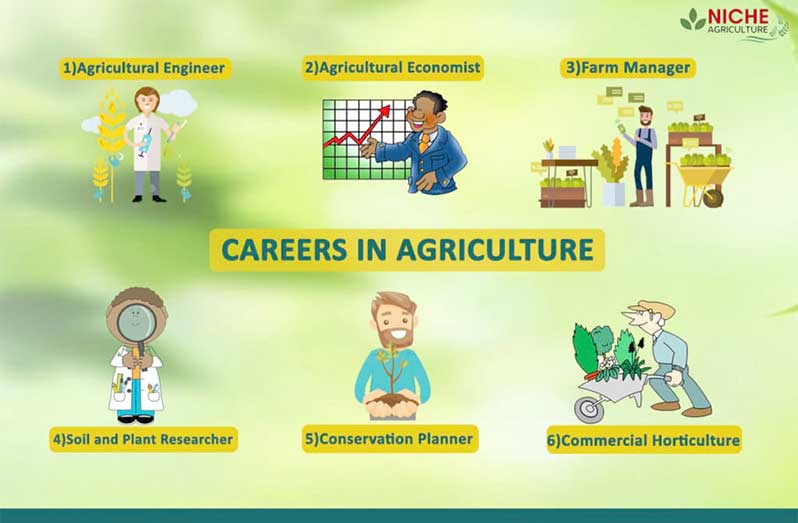 NICHE
AGRICULTURE

1)Agricultural Engineer

2)Agricultural Economist

3)Farm Manager

CAREERS IN AGRICULTURE

4)Soil and Plant Researcher

5)Conservation Planner

6)Commercial Horticulture